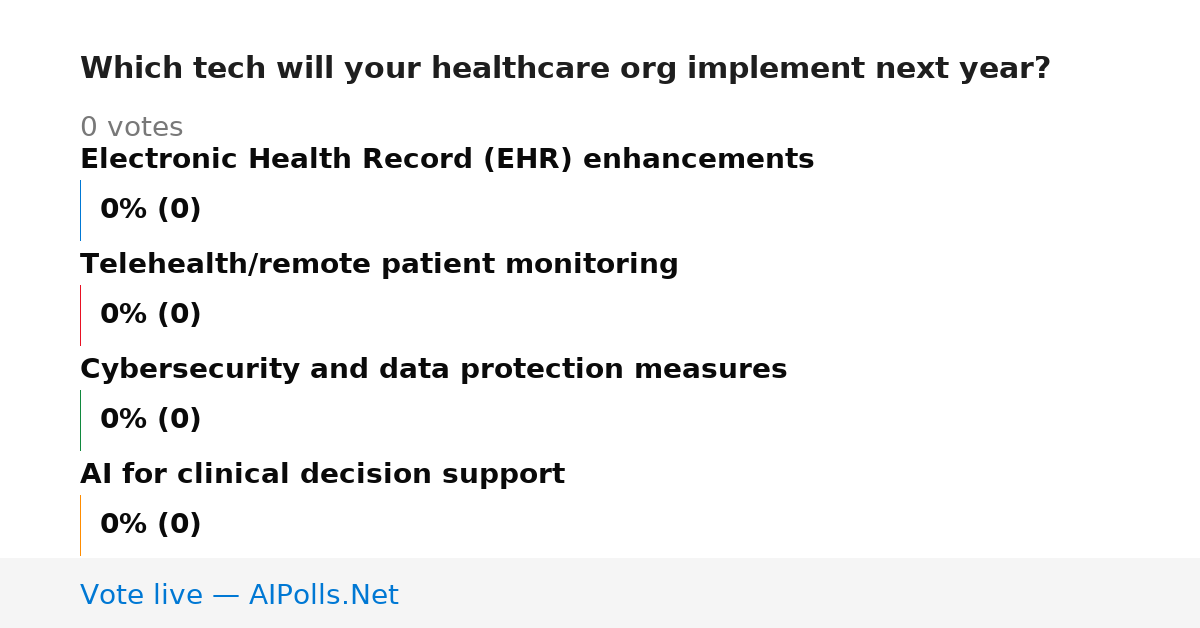 Which tech will your healthcare org implement next year?

0 votes

Electronic Health Record (EHR) enhancements

0% (0)

Telehealth/remote patient monitoring

0% (0)

Cybersecurity and data protection measures

0% (0)

AI for clinical decision support

0% (0)

Vote live — AIPolls.Net